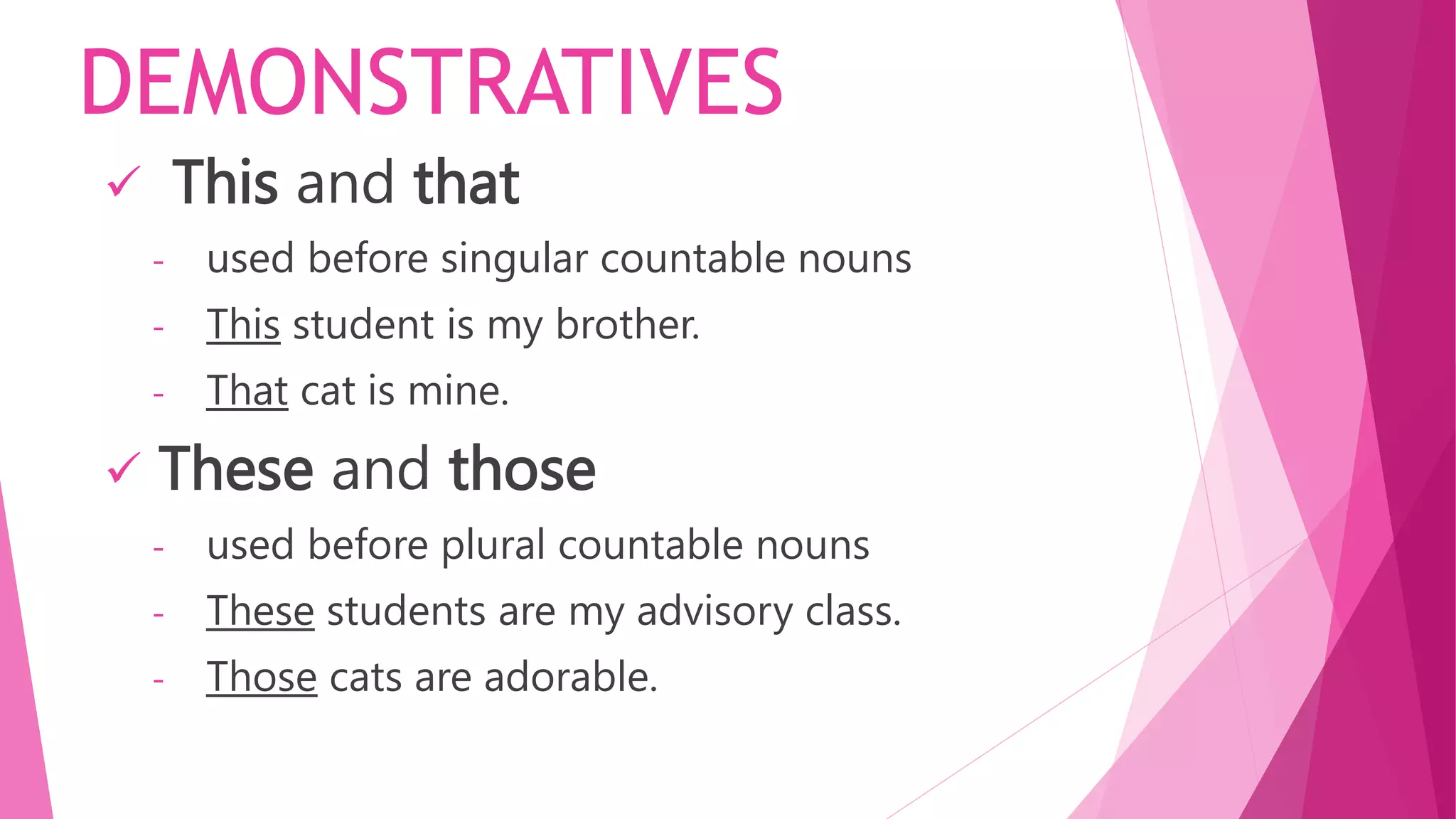 DEMONSTRATIVES

✓ This and that

- used before singular countable nouns
- This student is my brother.
- That cat is mine.

✓ These and those

- used before plural countable nouns
- These students are my advisory class.
- Those cats are adorable.